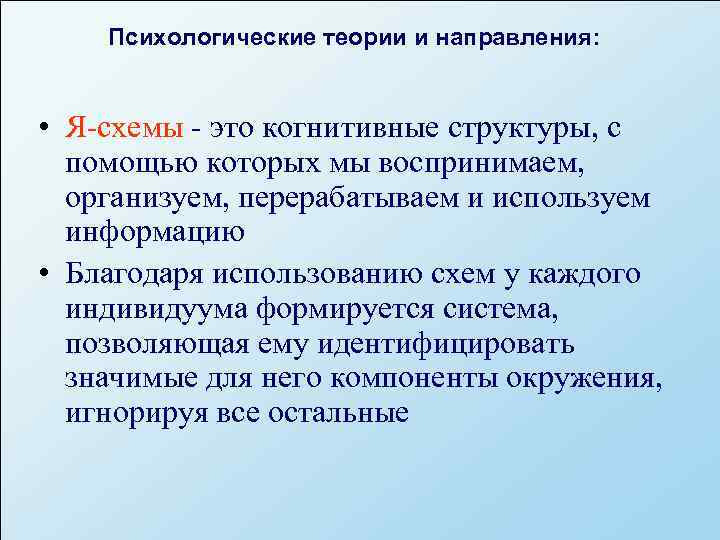 Психологические теории и направления:

• Я-схемы - это когнитивные структуры, с помощью которых мы воспринимаем, организуем, перерабатываем и используем информацию

• Благодаря использованию схем у каждого индивидуума формируется система, позволяющая ему идентифицировать значимые для него компоненты окружения, игнорируя все остальные